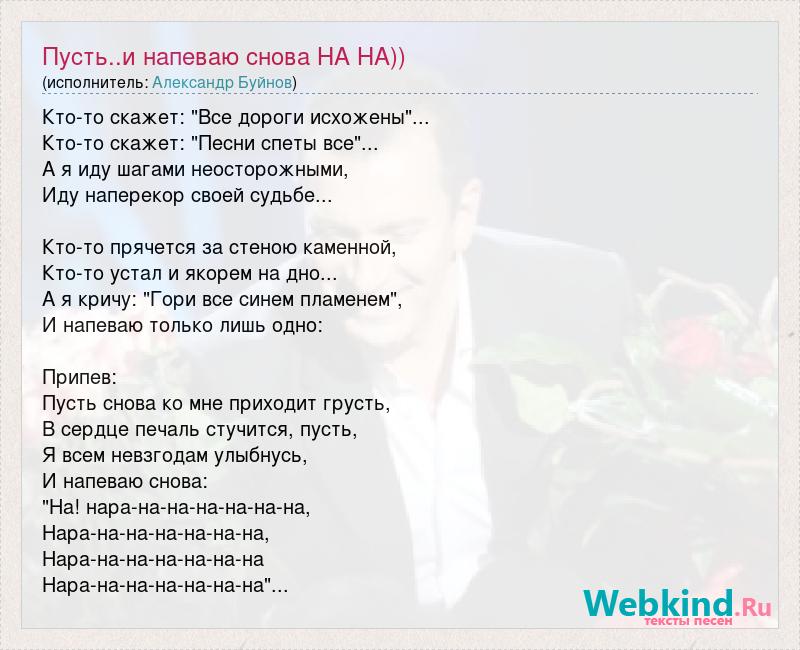 Пусть..и напеваю снова НА НА))
(исполнитель: Александр Буйнов)

Кто-то скажет: "Все дороги исхожены"...
Кто-то скажет: "Песни спеты все"...
А я иду шагами неосторожными,
Иду наперекор своей судьбе...

Кто-то прячется за стеною каменной,
Кто-то устал и якорем на дно...
А я кричу: "Гори все синем пламенем",
И напеваю только лишь одно:

Припев:
Пусть снова ко мне приходит грусть,
В сердце печаль стучится, пусть,
Я всем невзгодам улыбнусь,
И напеваю снова:
"На! нара-на-на-на-на-на-на,
Нара-на-на-на-на-на-на,
Нара-на-на-на-на-на-на
Нара-на-на-на-на-на-на"...

Webkind.Ru
тексты песен